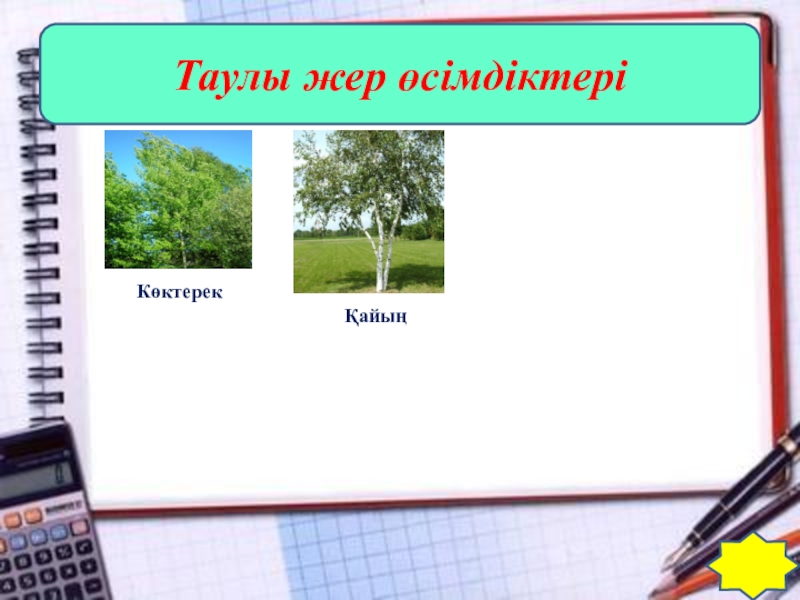 Таулы жер өсімдіктері

Көктерек

Қайың